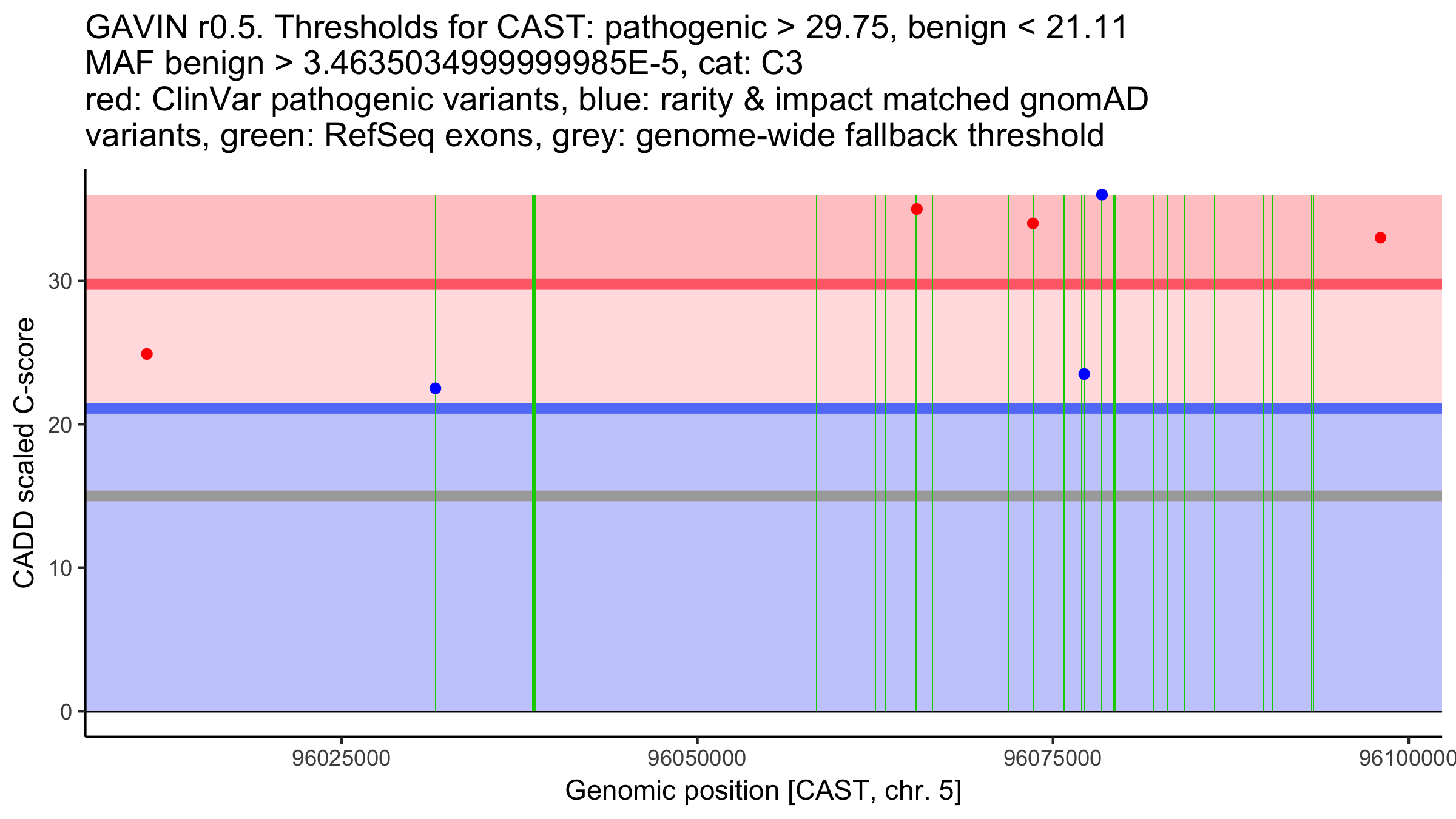 GAVIN r0.5. Thresholds for CAST: pathogenic > 29.75, benign < 21.11
MAF benign > 3.4635034999999985E-5, cat: C3
red: ClinVar pathogenic variants, blue: rarity & impact matched gnomAD variants, green: RefSeq exons, grey: genome-wide fallback threshold

CADD scaled C-score

30
20
10
0

96025000
96050000
96075000
96100000

Genomic position [CAST, chr. 5]